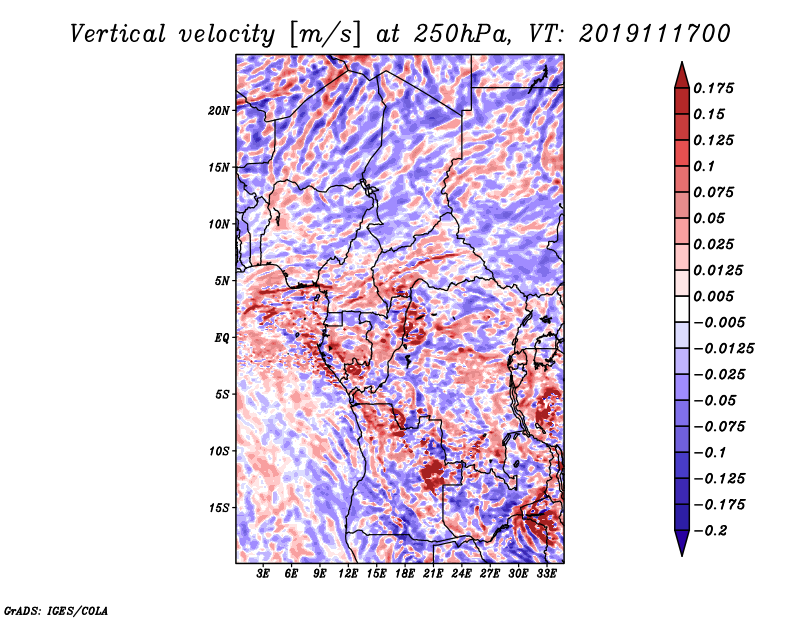 Vertical velocity [m/s] at 250hPa, VT: 2019111700

20N
15N
10N
5N
EQ
5S
10S
15S

3E 6E 9E 12E 15E 18E 21E 24E 27E 30E 33E

0.175
0.15
0.125
0.1
0.075
0.05
0.025
0.0125
0.005
−0.005
−0.0125
−0.025
−0.05
−0.075
−0.1
−0.125
−0.175
−0.2

GrADS: IGES/COLA